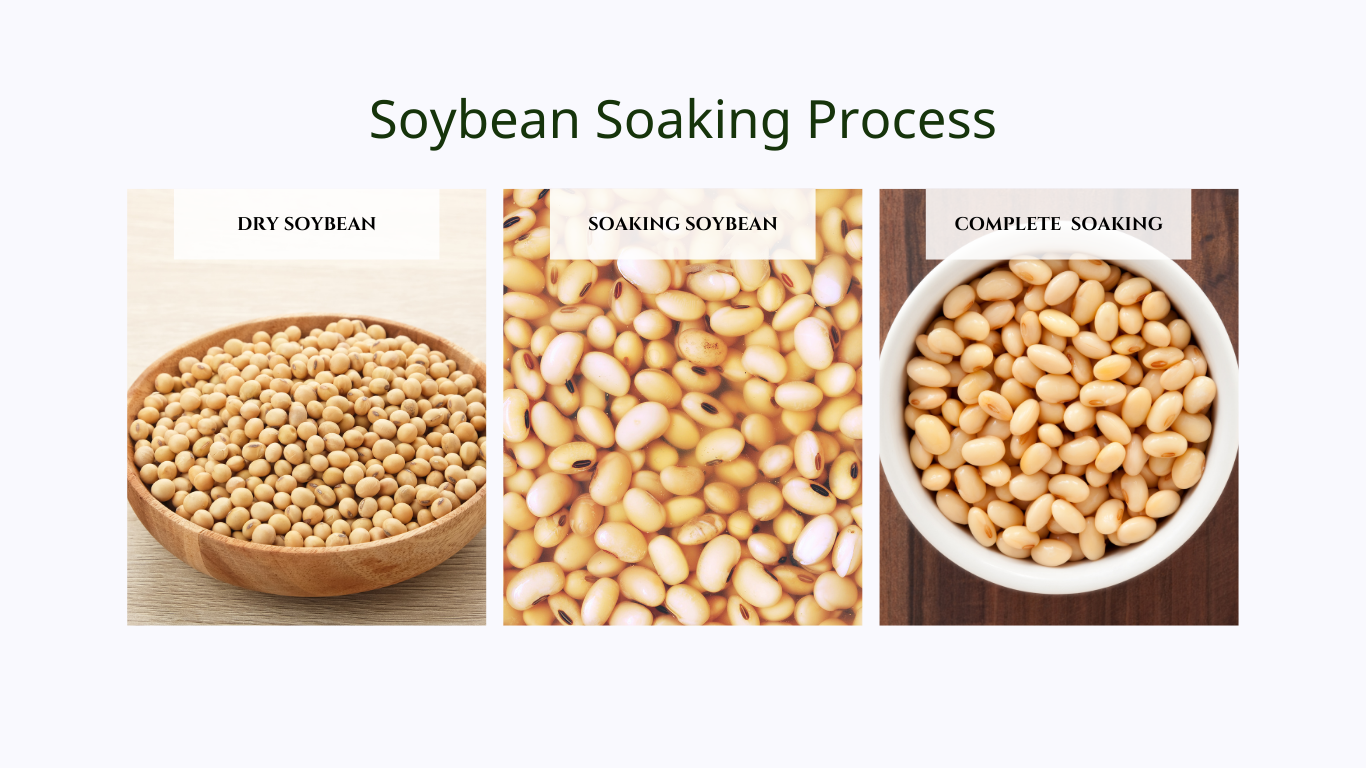 Soybean Soaking Process

DRY SOYBEAN

SOAKING SOYBEAN

COMPLETE SOAKING